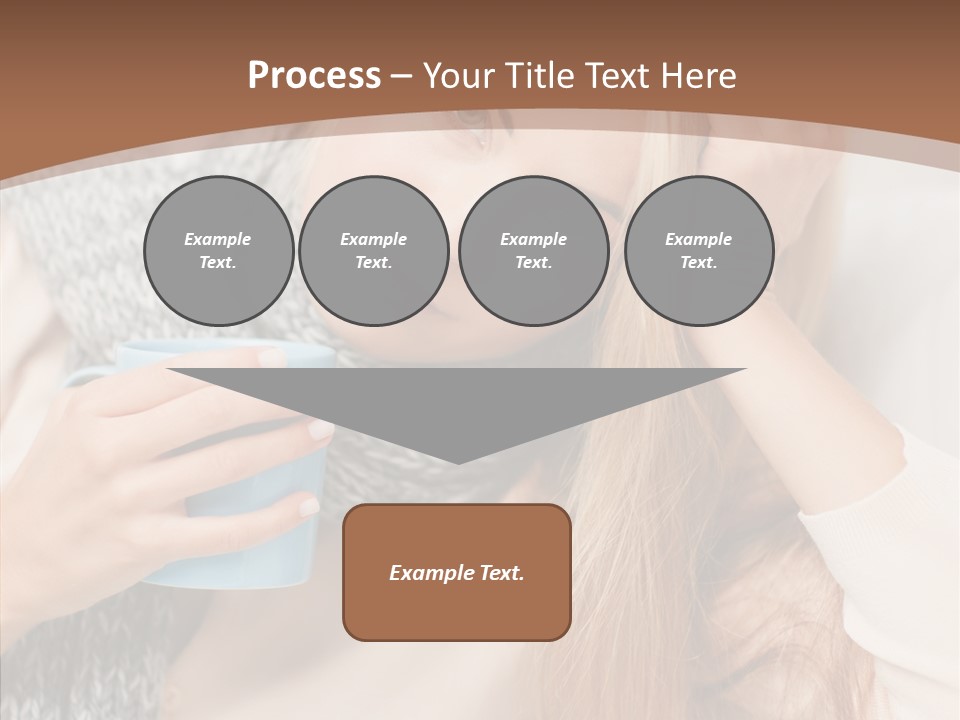 Process – Your Title Text Here

Example Text.

Example Text.

Example Text.

Example Text.

Example Text.